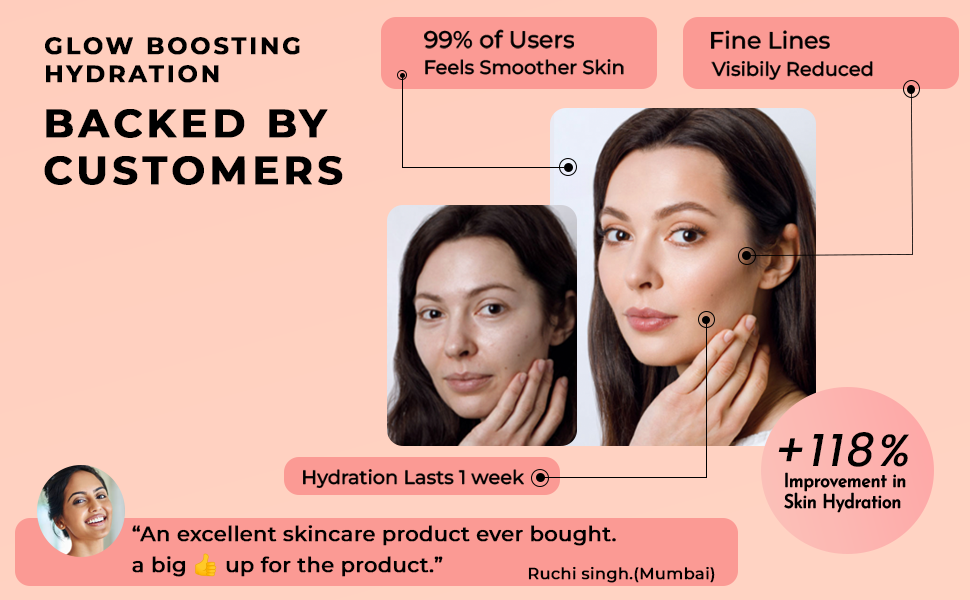 GLOW BOOSTING HYDRATION

BACKED BY CUSTOMERS

99% of Users
Feels Smoother Skin

Fine Lines
Visibily Reduced

Hydration Lasts 1 week

+118%
Improvement in Skin Hydration

“An excellent skincare product ever bought. a big 👍 up for the product.”

Ruchi singh.(Mumbai)